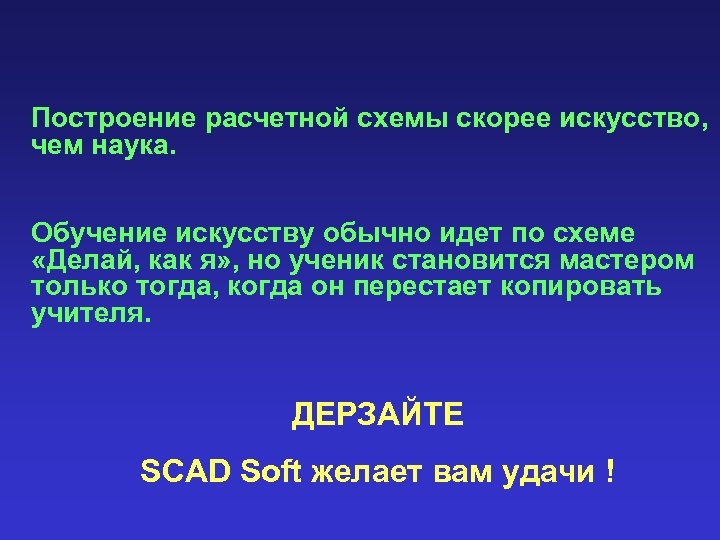 Построение расчетной схемы скорее искусство, чем наука.

Обучение искусству обычно идет по схеме «Делай, как я», но ученик становится мастером только тогда, когда он перестает копировать учителя.

ДЕРЗАЙТЕ

SCAD Soft желает вам удачи !